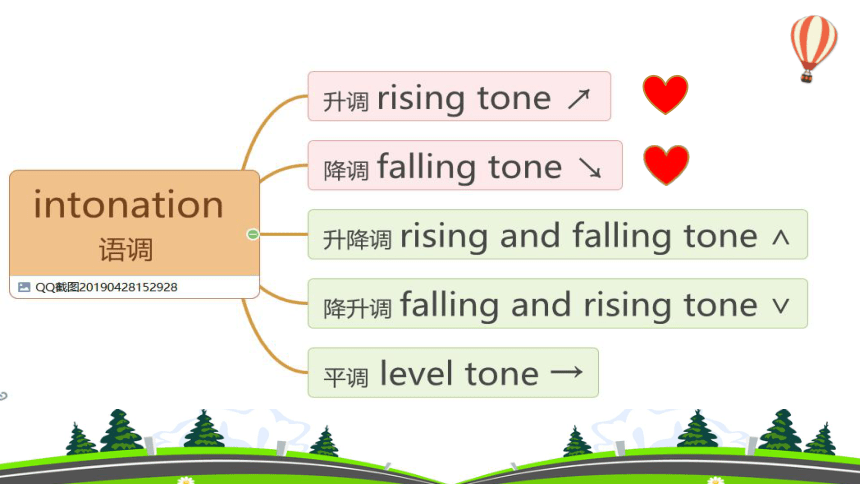 intonation
语调

QQ截图20190428152928

升调 rising tone ↗

降调 falling tone ↘

升降调 rising and falling tone ∧

降升调 falling and rising tone ∨

平调 level tone →